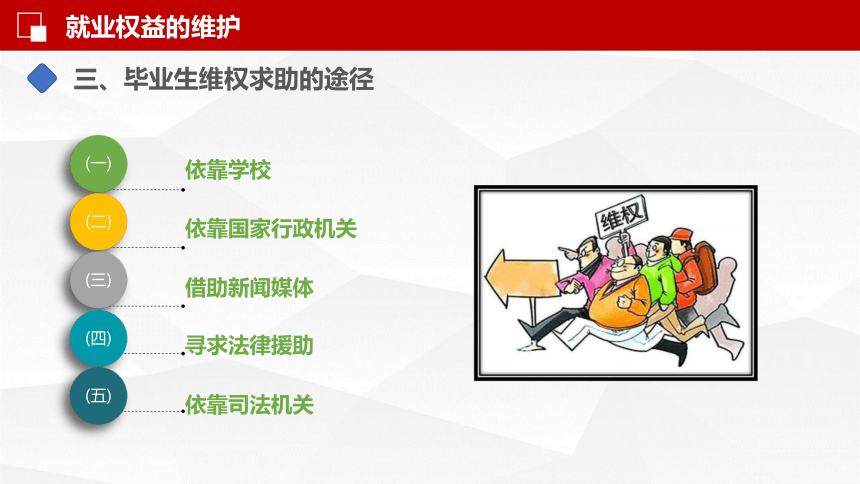 就业权益的维护

三、毕业生维权求助的途径

(一) 依靠学校

(二) 依靠国家行政机关

(三) 借助新闻媒体

(四) 寻求法律援助

(五) 依靠司法机关

维权